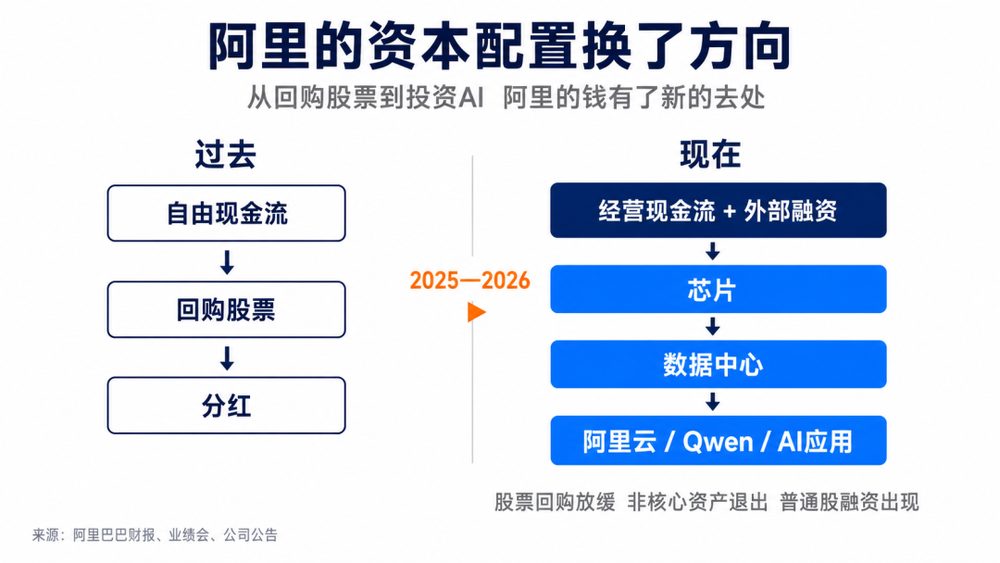 阿里的资本配置换了方向

从回购股票到投资AI 阿里的钱有了新的去处

过去

自由现金流

回购股票

分红

2025—2026

现在

经营现金流 + 外部融资

芯片

数据中心

阿里云 / Qwen / AI应用

股票回购放缓 非核心资产退出 普通股融资出现

来源：阿里巴巴财报、业绩会、公司公告